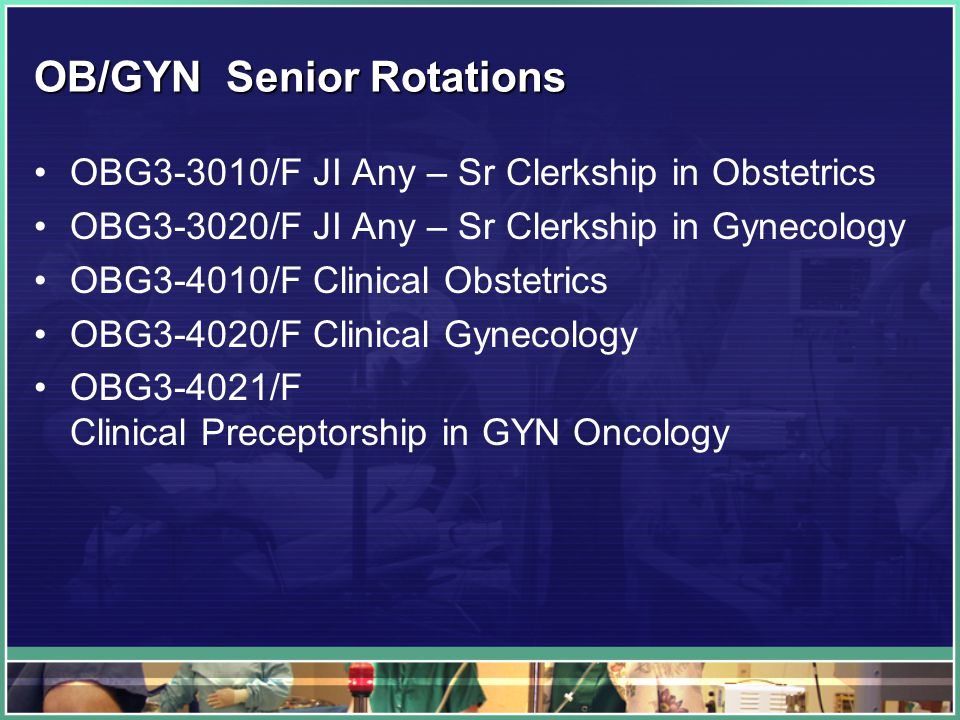 OB/GYN  Senior Rotations

• OBG3-3010/F JI Any – Sr Clerkship in Obstetrics
• OBG3-3020/F JI Any – Sr Clerkship in Gynecology
• OBG3-4010/F Clinical Obstetrics
• OBG3-4020/F Clinical Gynecology
• OBG3-4021/F
Clinical Preceptorship in GYN Oncology